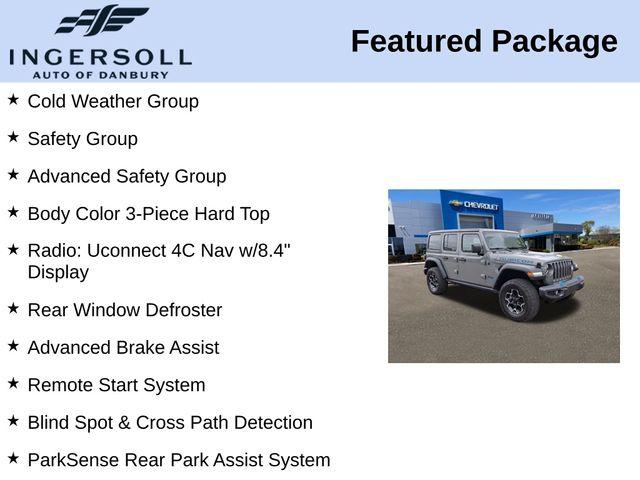 INGERSOLL
AUTO OF DANBURY

Featured Package

★ Cold Weather Group

★ Safety Group

★ Advanced Safety Group

★ Body Color 3-Piece Hard Top

★ Radio: Uconnect 4C Nav w/8.4" Display

★ Rear Window Defroster

★ Advanced Brake Assist

★ Remote Start System

★ Blind Spot & Cross Path Detection

★ ParkSense Rear Park Assist System

CHEVROLET